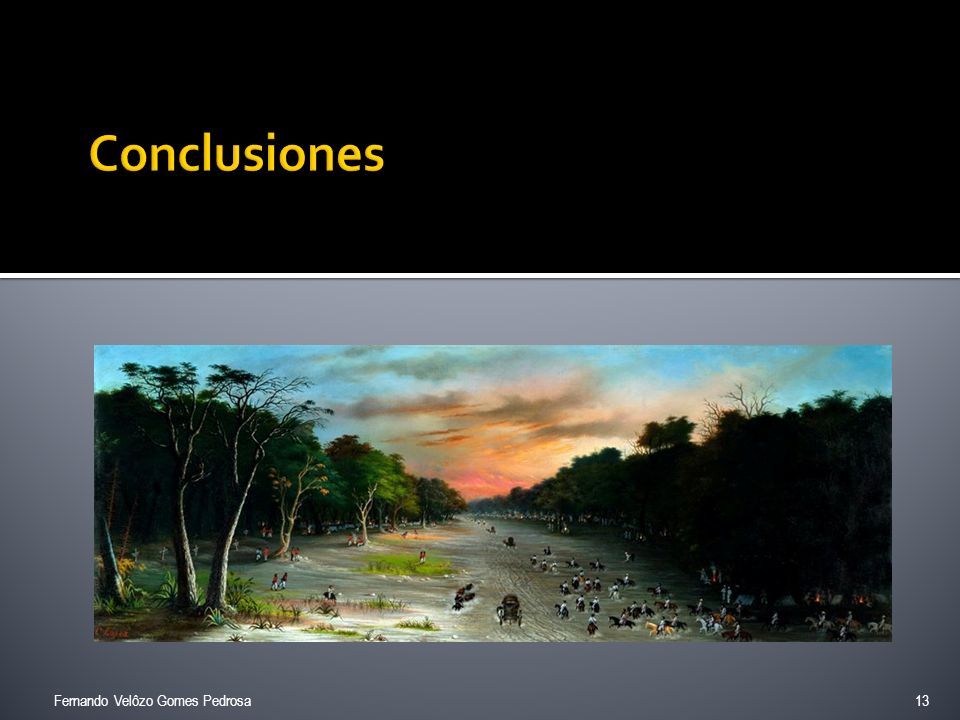 Conclusiones

Fernando Velôzo Gomes Pedrosa

13